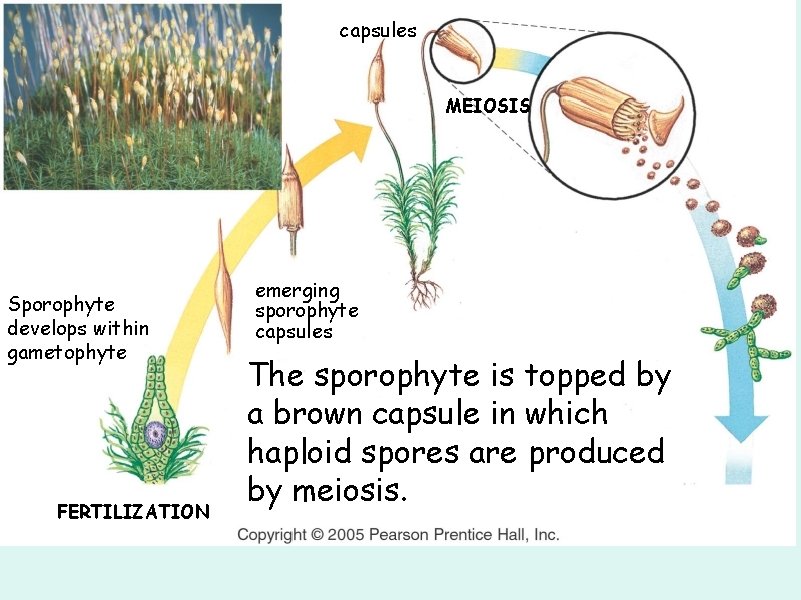 capsules

MEIOSIS

Sporophyte develops within gametophyte

emerging sporophyte capsules

The sporophyte is topped by a brown capsule in which haploid spores are produced by meiosis.

FERTILIZATION

Copyright © 2005 Pearson Prentice Hall, Inc.